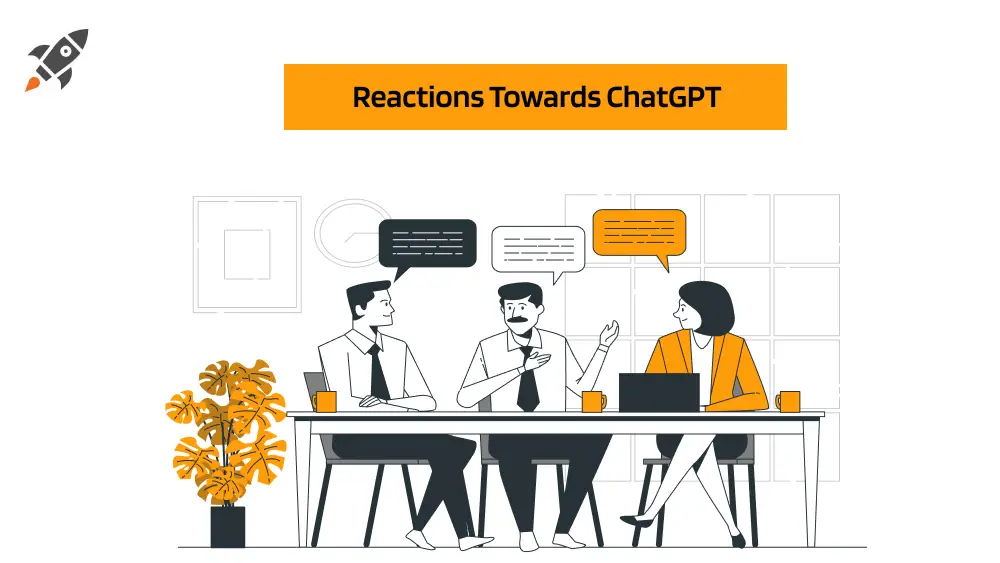 Reactions Towards ChatGPT